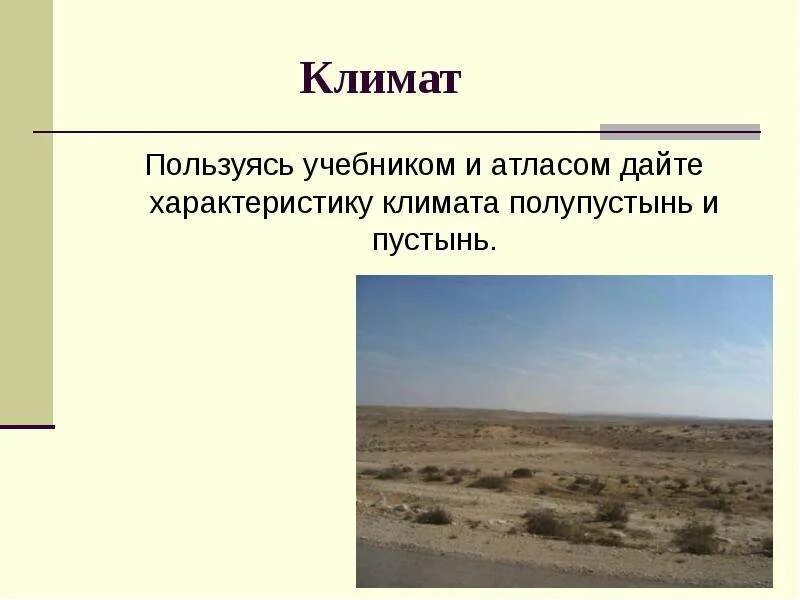 Климат

Пользуясь учебником и атласом дайте характеристику климата полупустынь и пустынь.